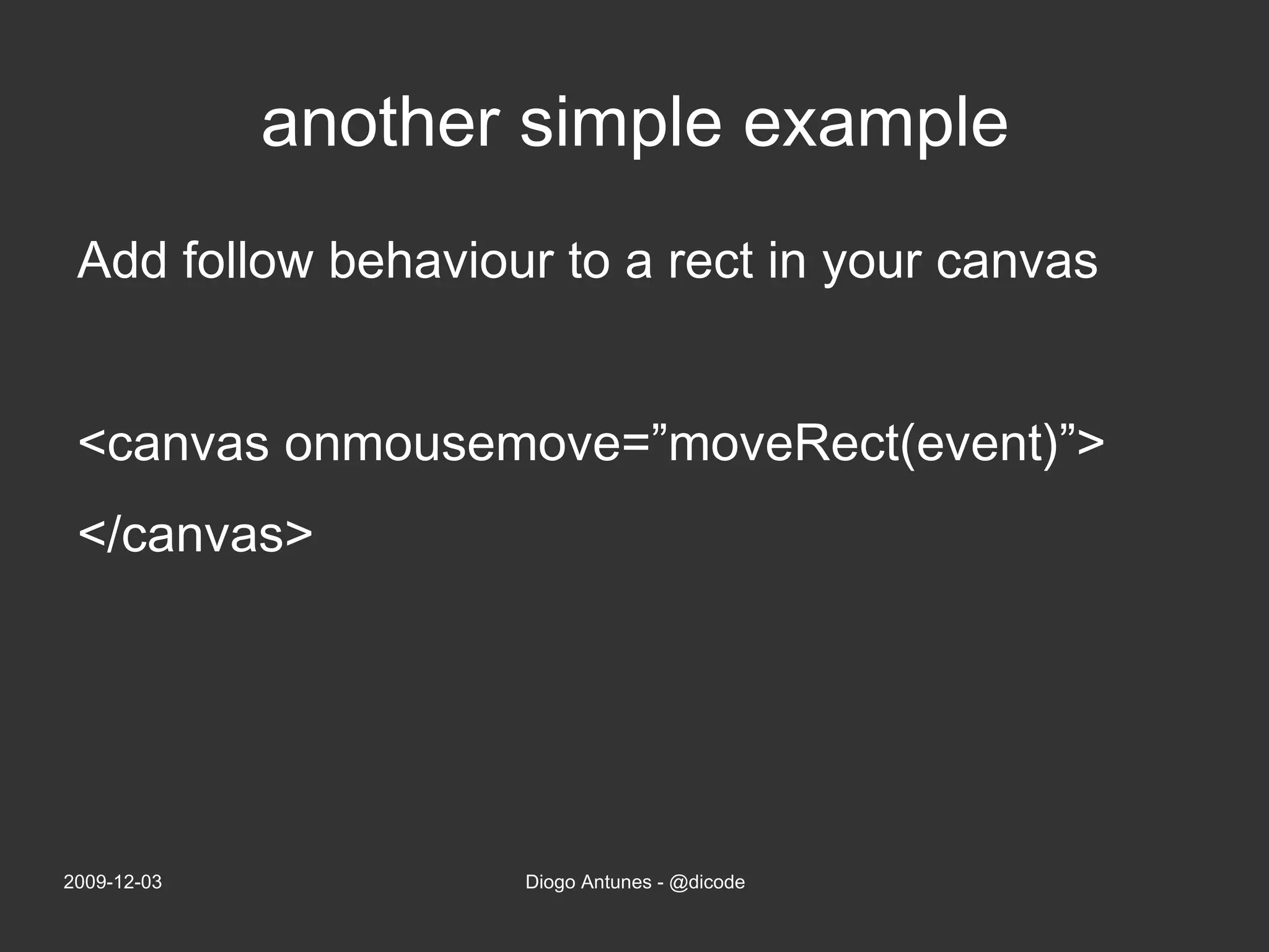 another simple example

Add follow behaviour to a rect in your canvas

<canvas onmousemove=”moveRect(event)”>

</canvas>

2009-12-03

Diogo Antunes - @dicode